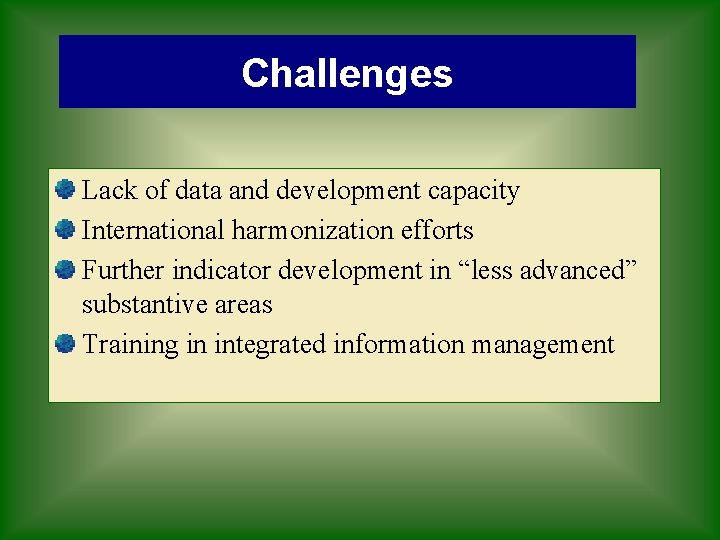 Challenges

Lack of data and development capacity

International harmonization efforts

Further indicator development in “less advanced” substantive areas

Training in integrated information management